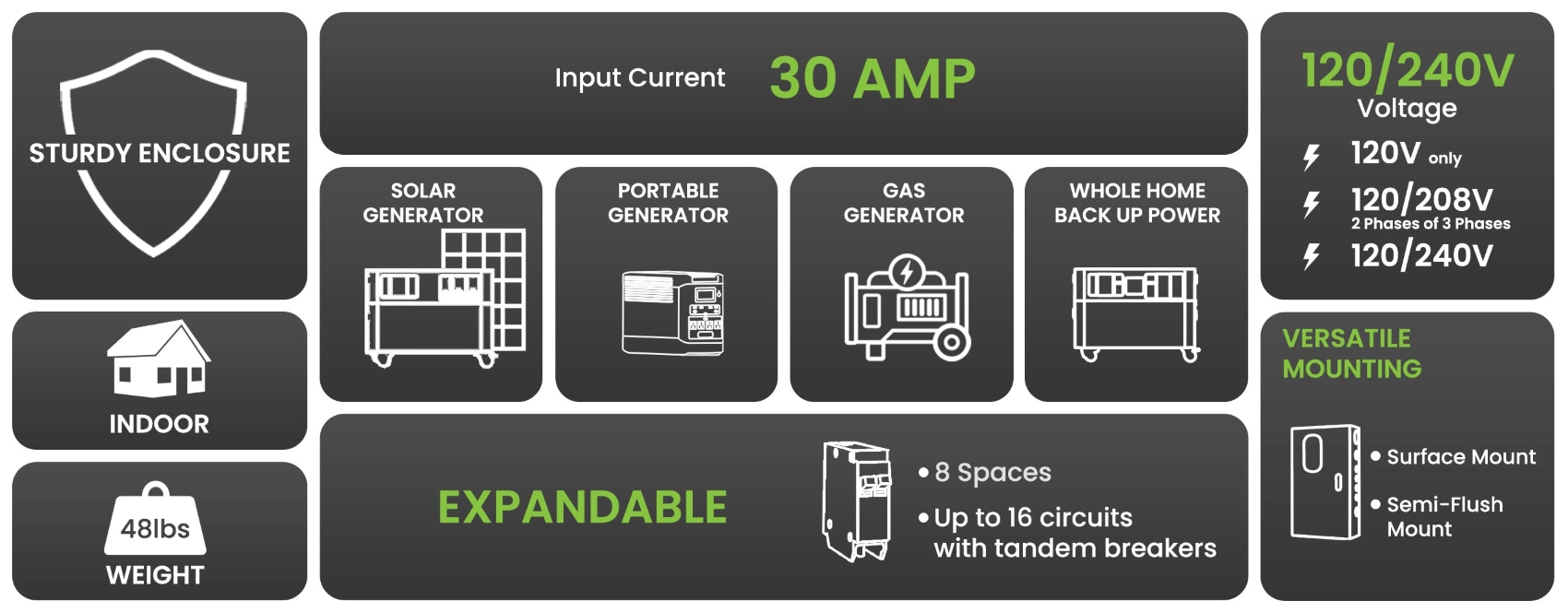 STURDY ENCLOSURE

INDOOR

48lbs
WEIGHT

Input Current 30 AMP

SOLAR GENERATOR

PORTABLE GENERATOR

GAS GENERATOR

WHOLE HOME BACK UP POWER

EXPANDABLE

• 8 Spaces
• Up to 16 circuits with tandem breakers

120/240V
Voltage

120V only

120/208V
2 Phases of 3 Phases

120/240V

VERSATILE MOUNTING

• Surface Mount
• Semi-Flush Mount